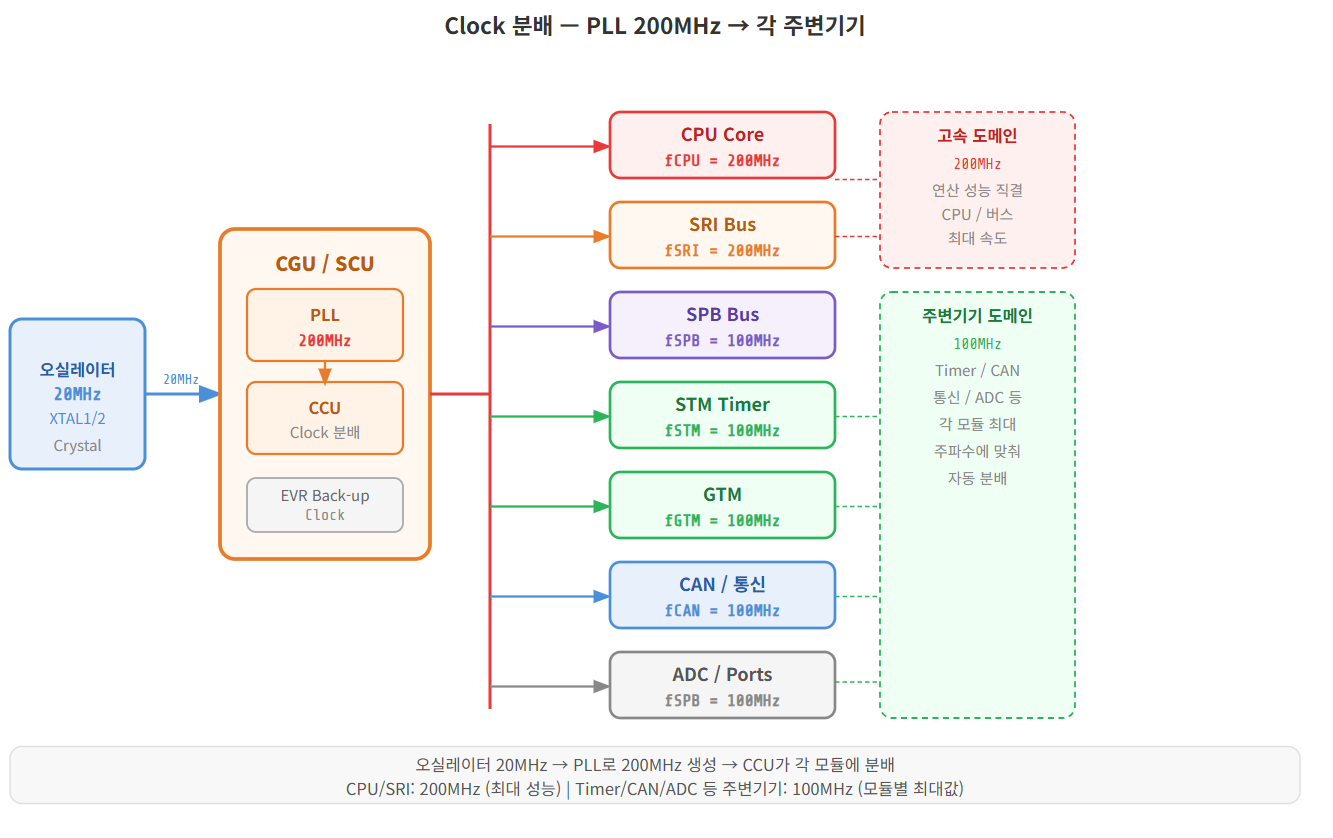 Clock 분배 — PLL 200MHz → 각 주변기기

오실레이터
20MHz
XTAL1/2
Crystal

20MHz

CGU / SCU

PLL
200MHz

CCU
Clock 분배

EVR Back-up
Clock

CPU Core
fCPU = 200MHz

SRI Bus
fSRI = 200MHz

SPB Bus
fSPB = 100MHz

STM Timer
fSTM = 100MHz

GTM
fGTM = 100MHz

CAN / 통신
fCAN = 100MHz

ADC / Ports
fSPB = 100MHz

고속 도메인
200MHz
연산 성능 직결
CPU / 버스
최대 속도

주변기기 도메인
100MHz
Timer / CAN
통신 / ADC 등
각 모듈 최대
주파수에 맞춰
자동 분배

오실레이터 20MHz → PLL로 200MHz 생성 → CCU가 각 모듈에 분배
CPU/SRI: 200MHz (최대 성능) | Timer/CAN/ADC 등 주변기기: 100MHz (모듈별 최대값)